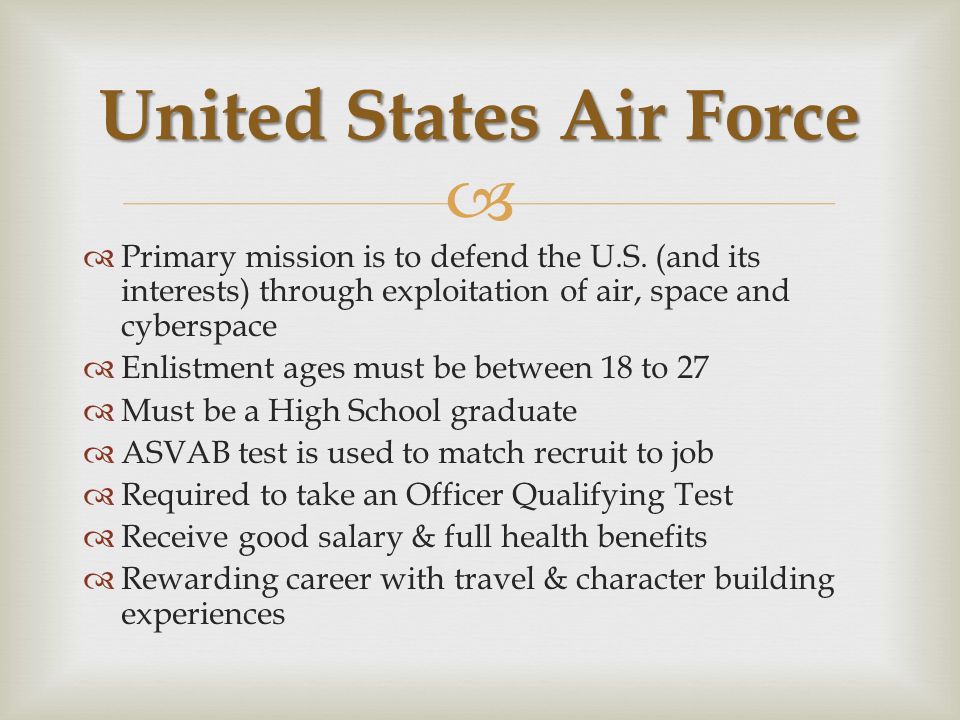 United States Air Force

Primary mission is to defend the U.S. (and its interests) through exploitation of air, space and cyberspace

Enlistment ages must be between 18 to 27

Must be a High School graduate

ASVAB test is used to match recruit to job

Required to take an Officer Qualifying Test

Receive good salary & full health benefits

Rewarding career with travel & character building experiences